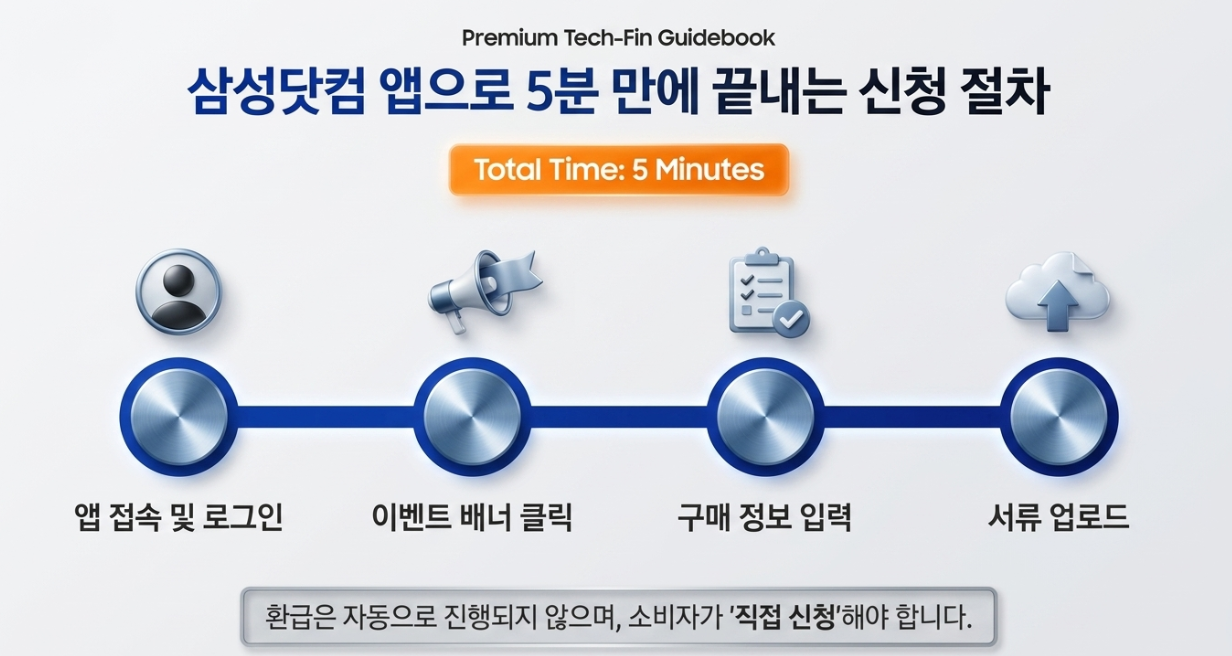 Premium Tech-Fin Guidebook

삼성닷컴 앱으로 5분 만에 끝내는 신청 절차

Total Time: 5 Minutes

앱 접속 및 로그인

이벤트 배너 클릭

구매 정보 입력

서류 업로드

환급은 자동으로 진행되지 않으며, 소비자가 '직접 신청'해야 합니다.